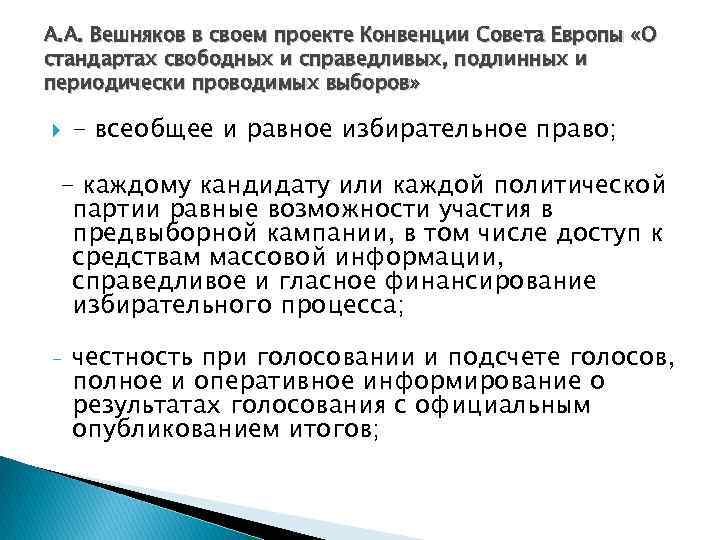 А.А. Вешняков в своем проекте Конвенции Совета Европы «О стандартах свободных и справедливых, подлинных и периодически проводимых выборов»

- всеобщее и равное избирательное право;

- каждому кандидату или каждой политической партии равные возможности участия в предвыборной кампании, в том числе доступ к средствам массовой информации, справедливое и гласное финансирование избирательного процесса;

- честность при голосовании и подсчете голосов, полное и оперативное информирование о результатах голосования с официальным опубликованием итогов;